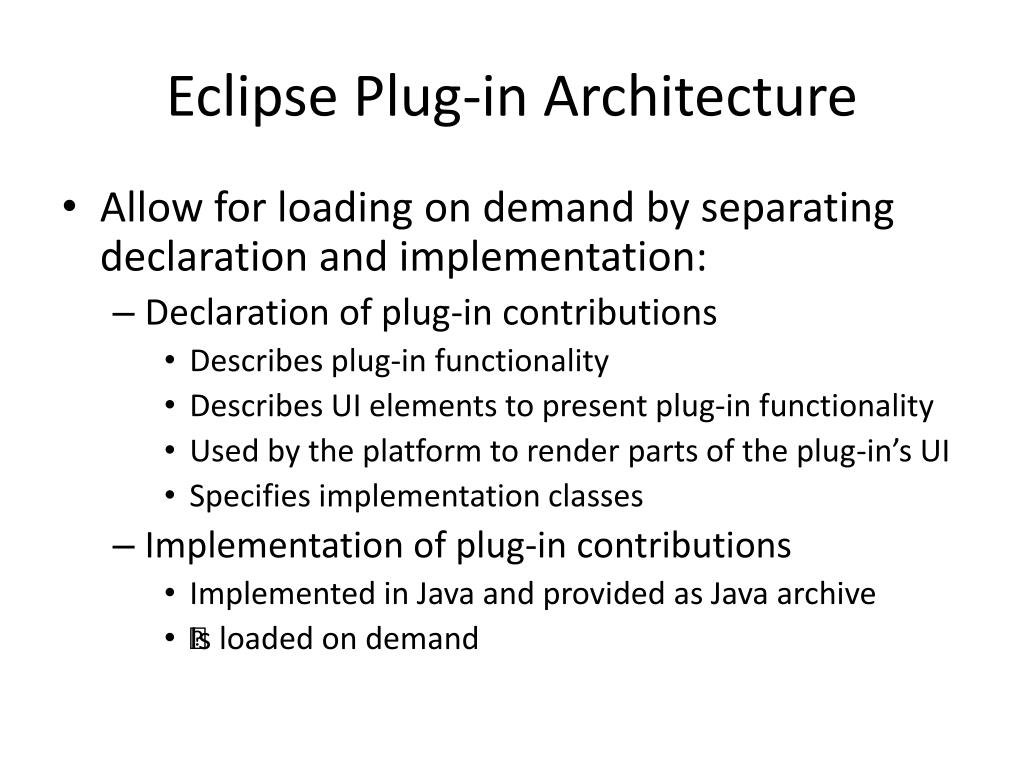 Eclipse Plug-in Architecture

• Allow for loading on demand by separating declaration and implementation:
– Declaration of plug-in contributions
• Describes plug-in functionality
• Describes UI elements to present plug-in functionality
• Used by the platform to render parts of the plug-in's UI
• Specifies implementation classes
– Implementation of plug-in contributions
• Implemented in Java and provided as Java archive
• Is loaded on demand